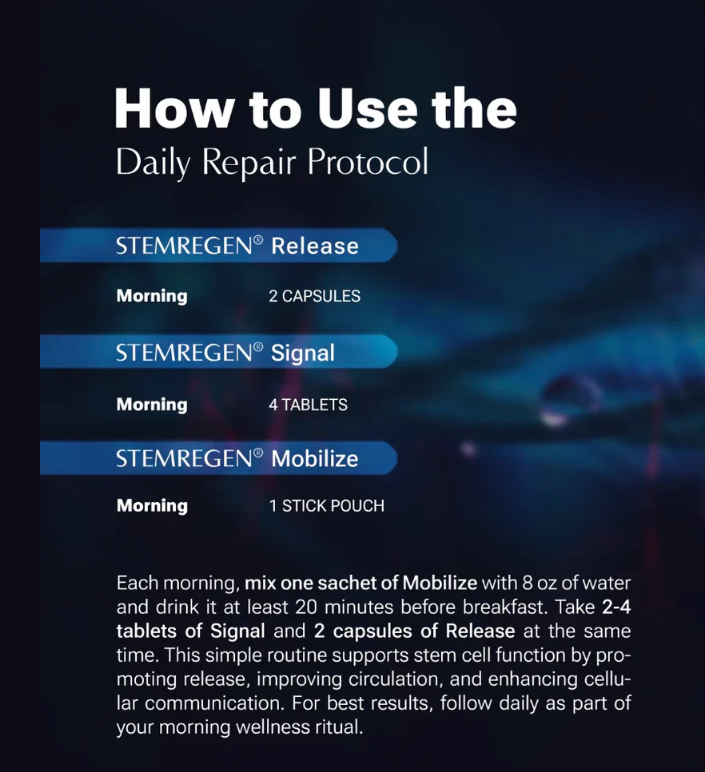 How to Use the
Daily Repair Protocol

STEMREGEN® Release

Morning 2 CAPSULES

STEMREGEN® Signal

Morning 4 TABLETS

STEMREGEN® Mobilize

Morning 1 STICK POUCH

Each morning, mix one sachet of Mobilize with 8 oz of water and drink it at least 20 minutes before breakfast. Take 2-4 tablets of Signal and 2 capsules of Release at the same time. This simple routine supports stem cell function by promoting release, improving circulation, and enhancing cellular communication. For best results, follow daily as part of your morning wellness ritual.